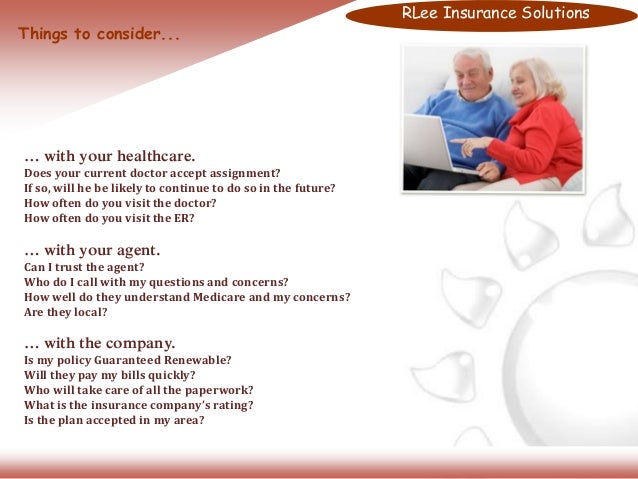 RLee Insurance Solutions

Things to consider...

... with your healthcare.
Does your current doctor accept assignment?
If so, will he be likely to continue to do so in the future?
How often do you visit the doctor?
How often do you visit the ER?

... with your agent.
Can I trust the agent?
Who do I call with my questions and concerns?
How well do they understand Medicare and my concerns?
Are they local?

... with the company.
Is my policy Guaranteed Renewable?
Will they pay my bills quickly?
Who will take care of all the paperwork?
What is the insurance company's rating?
Is the plan accepted in my area?